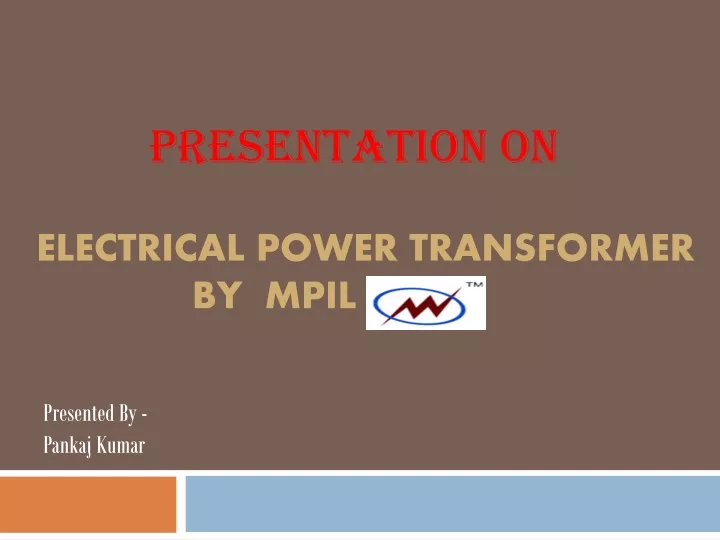 PRESENTATION ON

ELECTRICAL POWER TRANSFORMER BY MPIL

TM

Presented By -
Pankaj Kumar